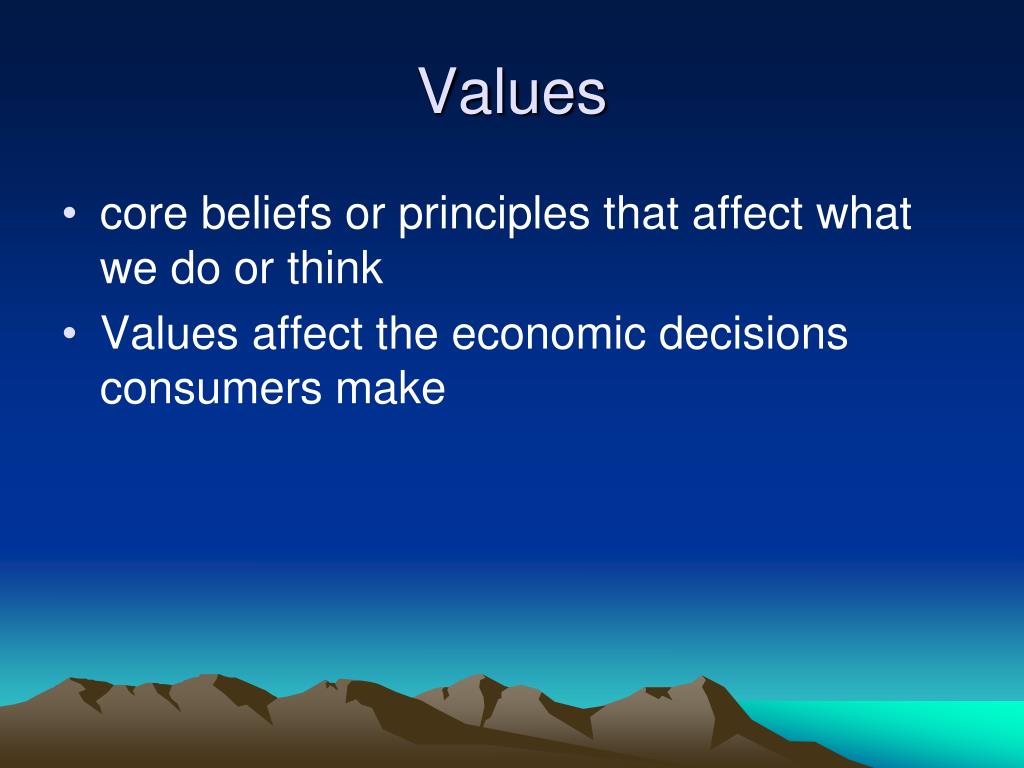 Values

• core beliefs or principles that affect what we do or think
• Values affect the economic decisions consumers make